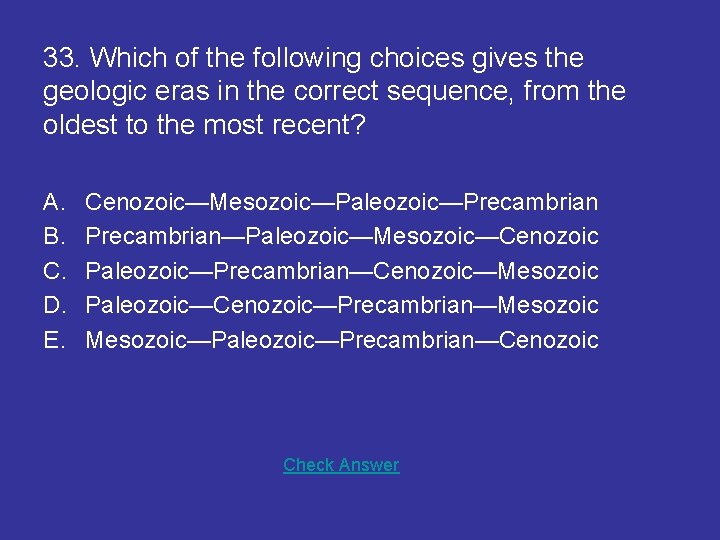 33. Which of the following choices gives the geologic eras in the correct sequence, from the oldest to the most recent?

A. Cenozoic—Mesozoic—Paleozoic—Precambrian
B. Precambrian—Paleozoic—Mesozoic—Cenozoic
C. Paleozoic—Precambrian—Cenozoic—Mesozoic
D. Paleozoic—Cenozoic—Precambrian—Mesozoic
E. Mesozoic—Paleozoic—Precambrian—Cenozoic

Check Answer